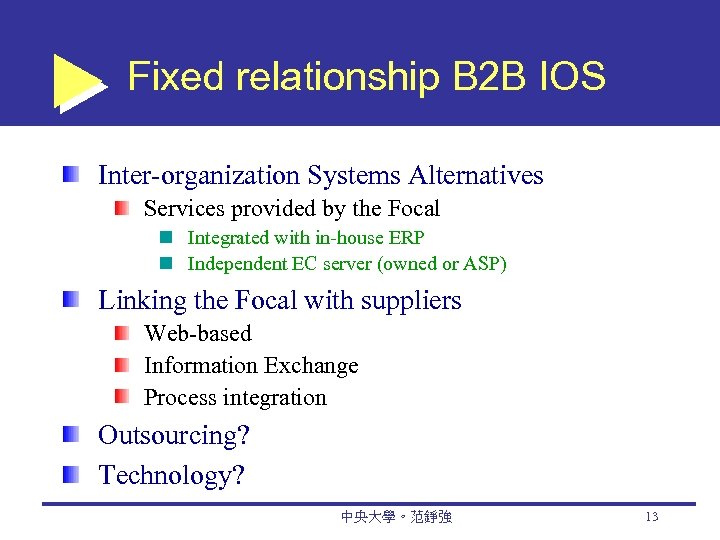 Fixed relationship B2B IOS

Inter-organization Systems Alternatives
Services provided by the Focal
Integrated with in-house ERP
Independent EC server (owned or ASP)

Linking the Focal with suppliers
Web-based
Information Exchange
Process integration

Outsourcing?

Technology?

中央大學。范錚強

13